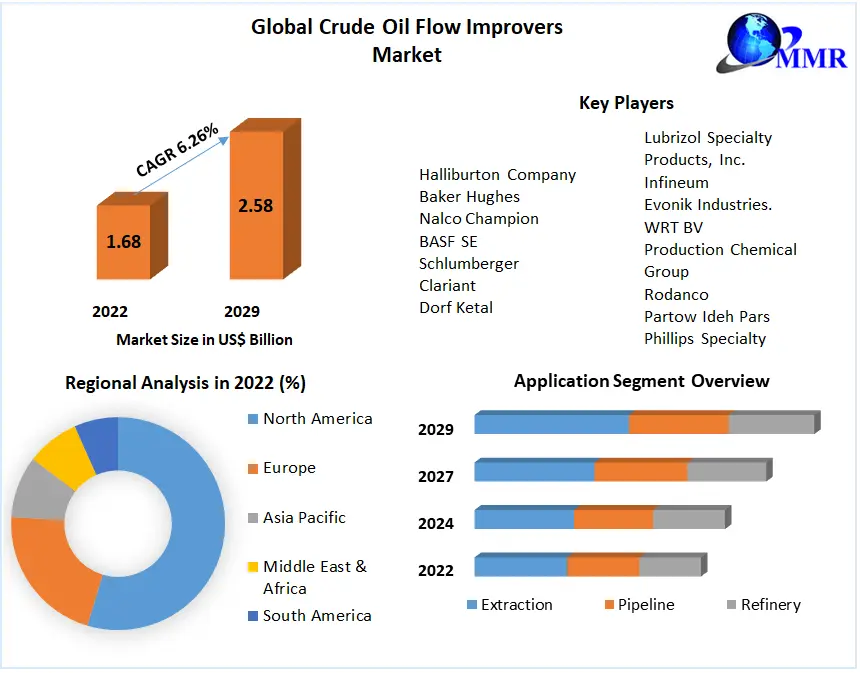 Global Crude Oil Flow Improvers Market

MMR

CAGR 6.26%

1.68

2.58

2022 2029

Market Size in US$ Billion

Key Players

Halliburton Company
Baker Hughes
Nalco Champion
BASF SE
Schlumberger
Clariant
Dorf Ketal

Lubrizol Specialty Products, Inc.
Infineum
Evonik Industries.
WRT BV
Production Chemical Group
Rodanco
Partow Ideh Pars
Phillips Specialty

Regional Analysis in 2022 (%)

North America
Europe
Asia Pacific
Middle East & Africa
South America

Application Segment Overview

2029
2027
2024
2022

Extraction Pipeline Refinery